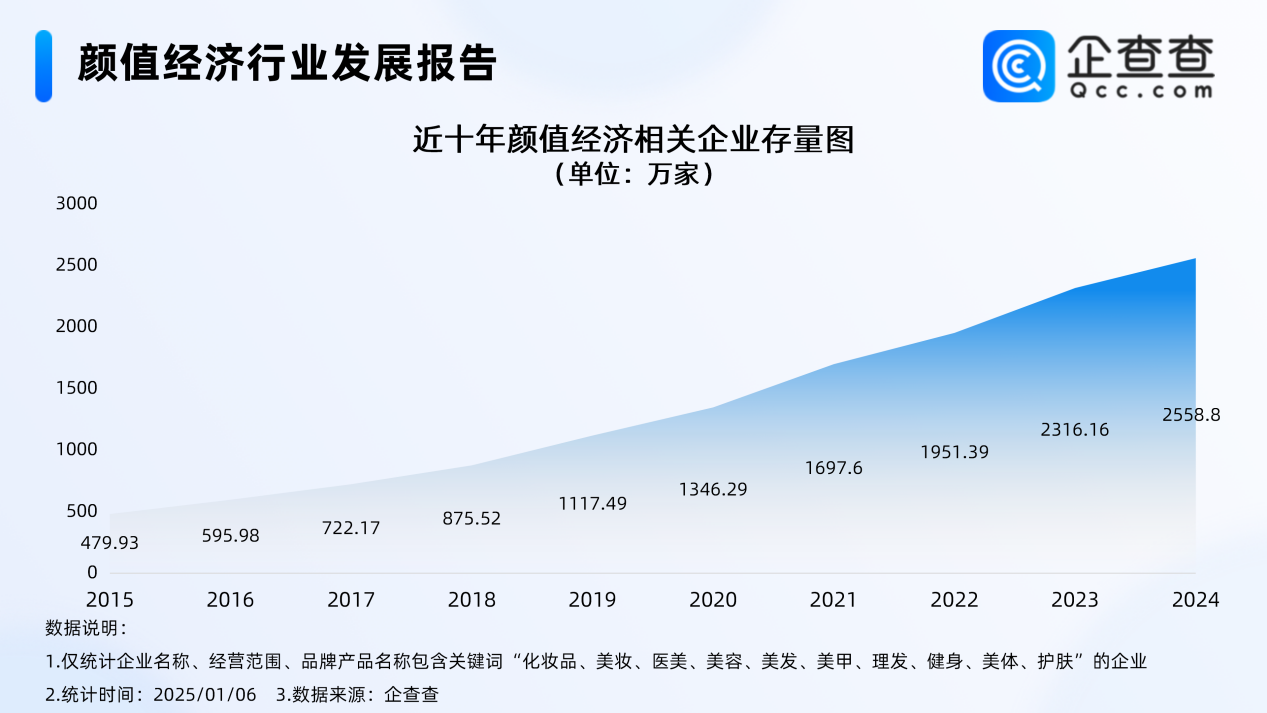 颜值经济行业发展报告

企查查
Qcc.com

近十年颜值经济相关企业存量图
（单位：万家）

3000
2500
2000
1500
1000
500
0

479.93
595.98
722.17
875.52
1117.49
1346.29
1697.6
1951.39
2316.16
2558.8

2015
2016
2017
2018
2019
2020
2021
2022
2023
2024

数据说明：
1.仅统计企业名称、经营范围、品牌产品名称包含关键词“化妆品、美妆、医美、美容、美发、美甲、理发、健身、美体、护肤”的企业
2.统计时间：2025/01/06　3.数据来源：企查查